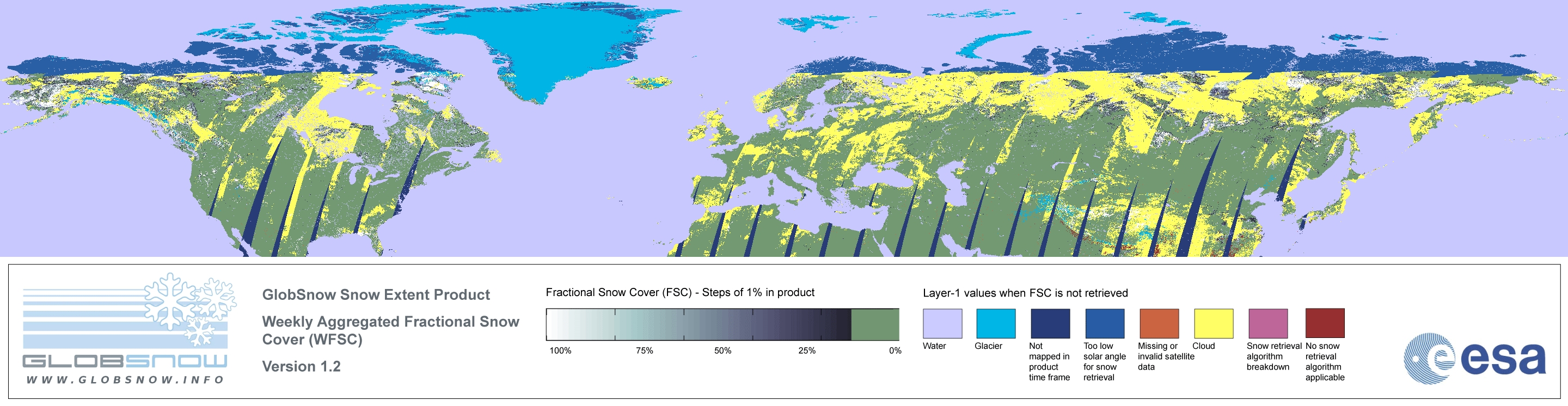 GLOBSNOW
WWW.GLOBSNOW.INFO

GlobSnow Snow Extent Product

Weekly Aggregated Fractional Snow Cover (WFSC)

Version 1.2

Fractional Snow Cover (FSC) - Steps of 1% in product

100% 75% 50% 25% 0%

Layer-1 values when FSC is not retrieved

Water

Glacier

Not mapped in product time frame

Too low solar angle for snow retrieval

Missing or invalid satellite data

Cloud

Snow retrieval algorithm breakdown

No snow retrieval algorithm applicable

esa